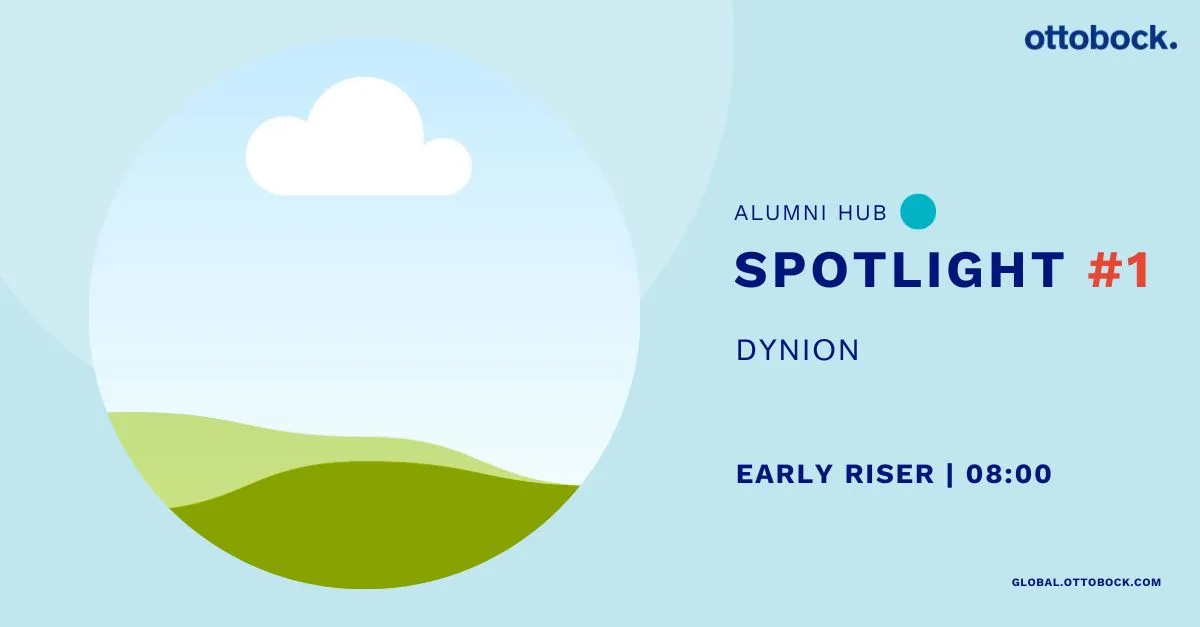 ottobock.

ALUMNI HUB

SPOTLIGHT #1

DYNION

EARLY RISER | 08:00

GLOBAL.OTTOBOCK.COM